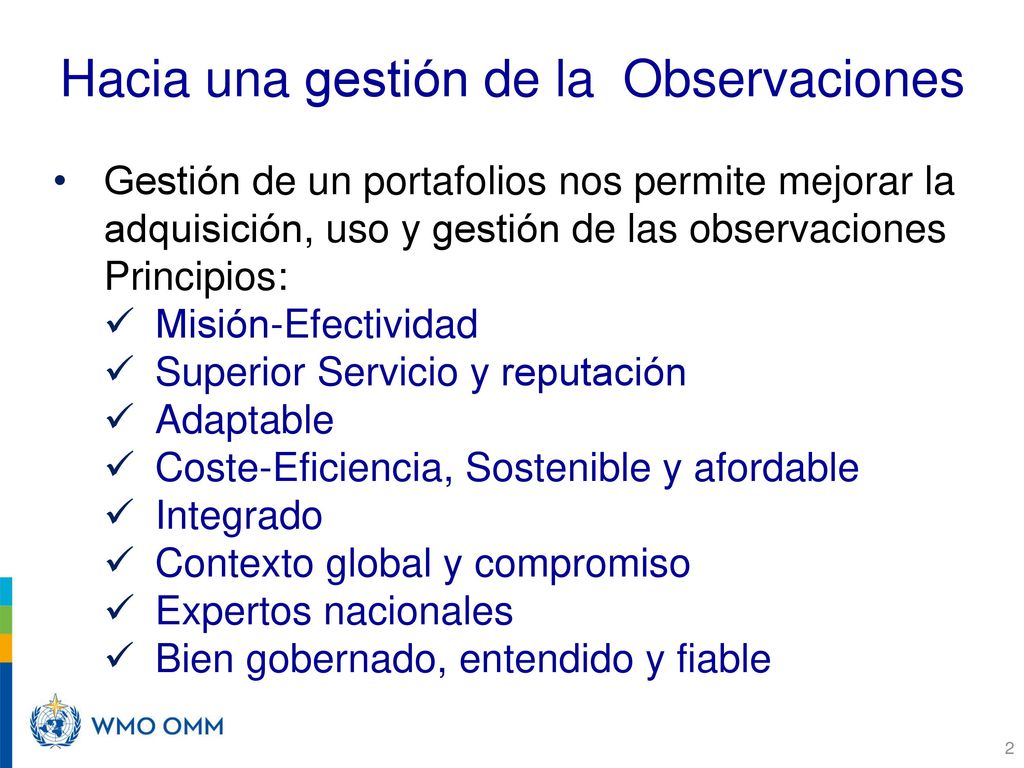 Hacia una gestión de la  Observaciones

• Gestión de un portafolios nos permite mejorar la adquisición, uso y gestión de las observaciones Principios:
✓ Misión-Efectividad
✓ Superior Servicio y reputación
✓ Adaptable
✓ Coste-Eficiencia, Sostenible y afordable
✓ Integrado
✓ Contexto global y compromiso
✓ Expertos nacionales
✓ Bien gobernado, entendido y fiable

WMO OMM

2